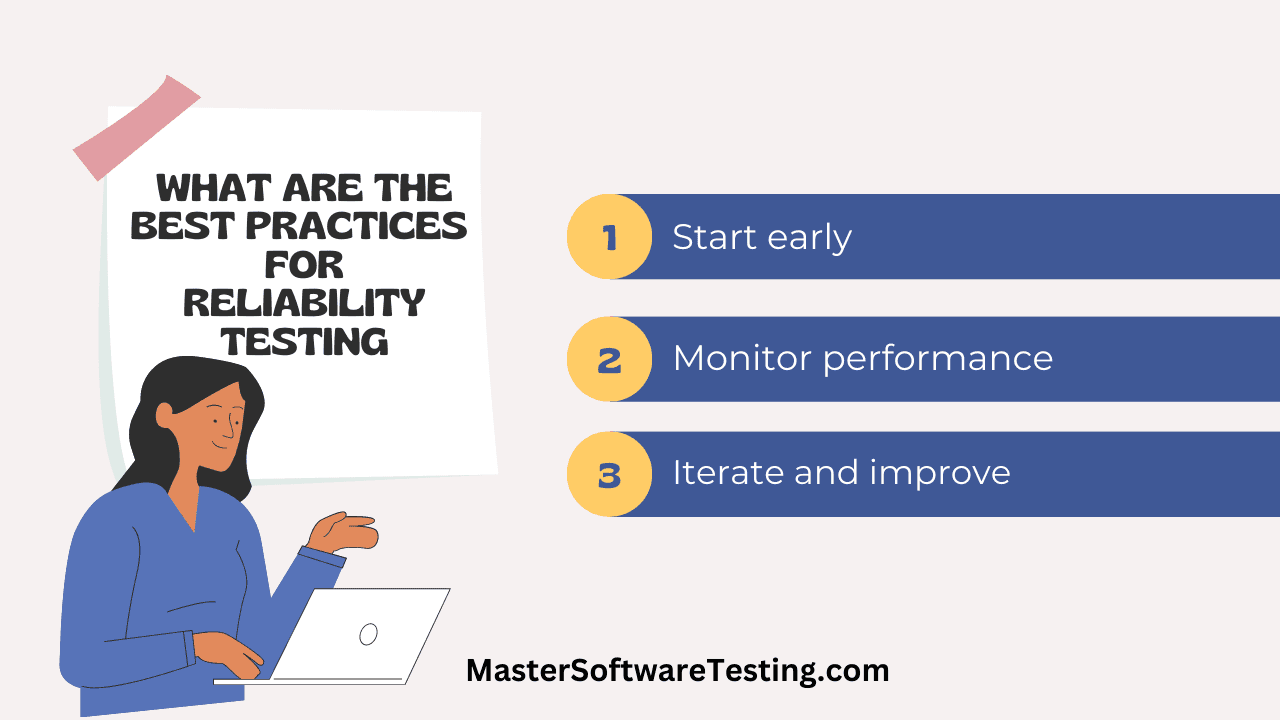 WHAT ARE THE BEST PRACTICES FOR RELIABILITY TESTING

1 Start early

2 Monitor performance

3 Iterate and improve

MasterSoftwareTesting.com